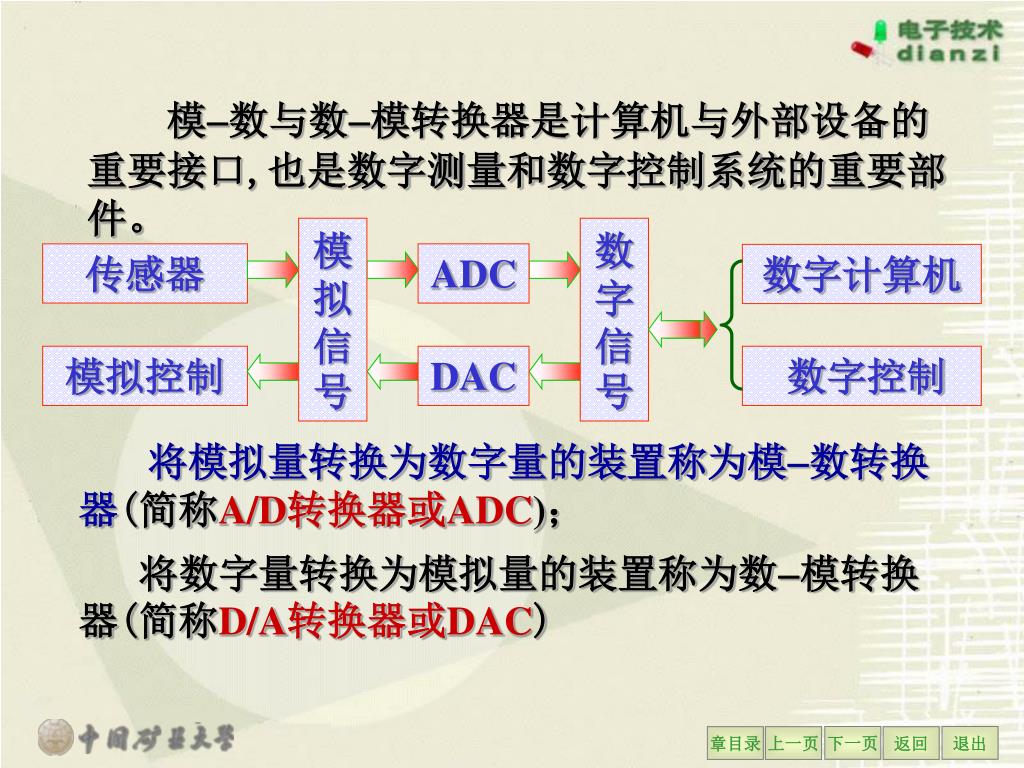 电子技术
dianzi

模–数与数–模转换器是计算机与外部设备的重要接口,也是数字测量和数字控制系统的重要部件。

传感器

模拟信号

ADC

数字信号

数字计算机

模拟控制

DAC

数字控制

将模拟量转换为数字量的装置称为模–数转换器(简称A/D转换器或ADC);

将数字量转换为模拟量的装置称为数–模转换器(简称D/A转换器或DAC)

中国矿业大学

章目录 上一页 下一页 返回 退出